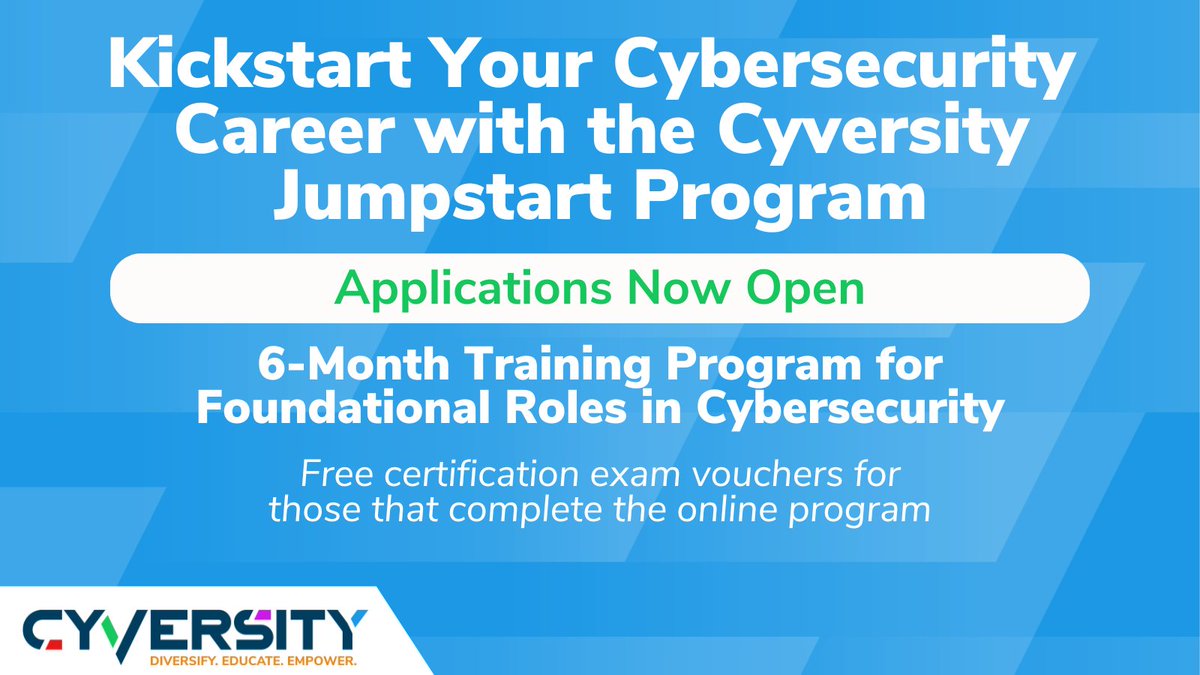 Kickstart Your Cybersecurity Career with the Cyversity Jumpstart Program

Applications Now Open

6-Month Training Program for Foundational Roles in Cybersecurity

Free certification exam vouchers for those that complete the online program

CYVERSITY
DIVERSIFY. EDUCATE. EMPOWER.